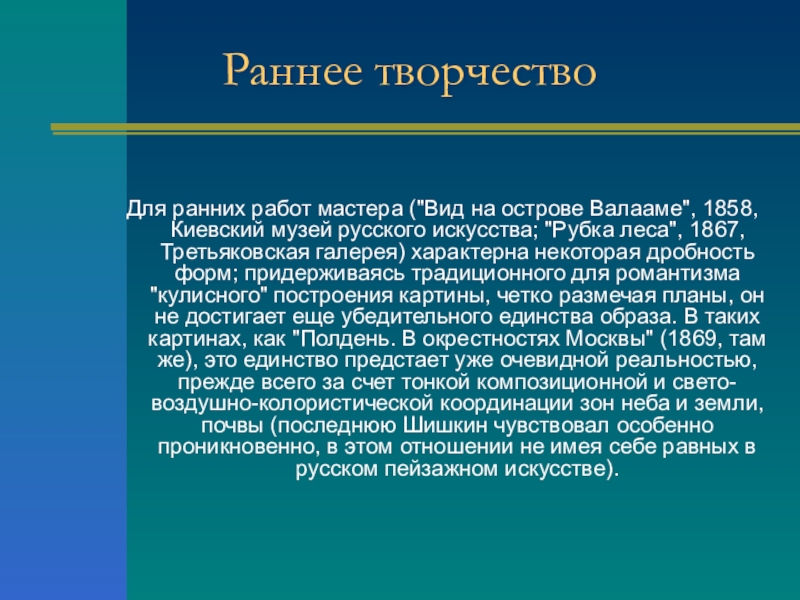 Раннее творчество

Для ранних работ мастера ("Вид на острове Валааме", 1858, Киевский музей русского искусства; "Рубка леса", 1867, Третьяковская галерея) характерна некоторая дробность форм; придерживаясь традиционного для романтизма "кулисного" построения картины, четко размечая планы, он не достигает еще убедительного единства образа. В таких картинах, как "Полдень. В окрестностях Москвы" (1869, там же), это единство предстает уже очевидной реальностью, прежде всего за счет тонкой композиционной и свето-воздушно-колористической координации зон неба и земли, почвы (последнюю Шишкин чувствовал особенно проникновенно, в этом отношении не имея себе равных в русском пейзажном искусстве).